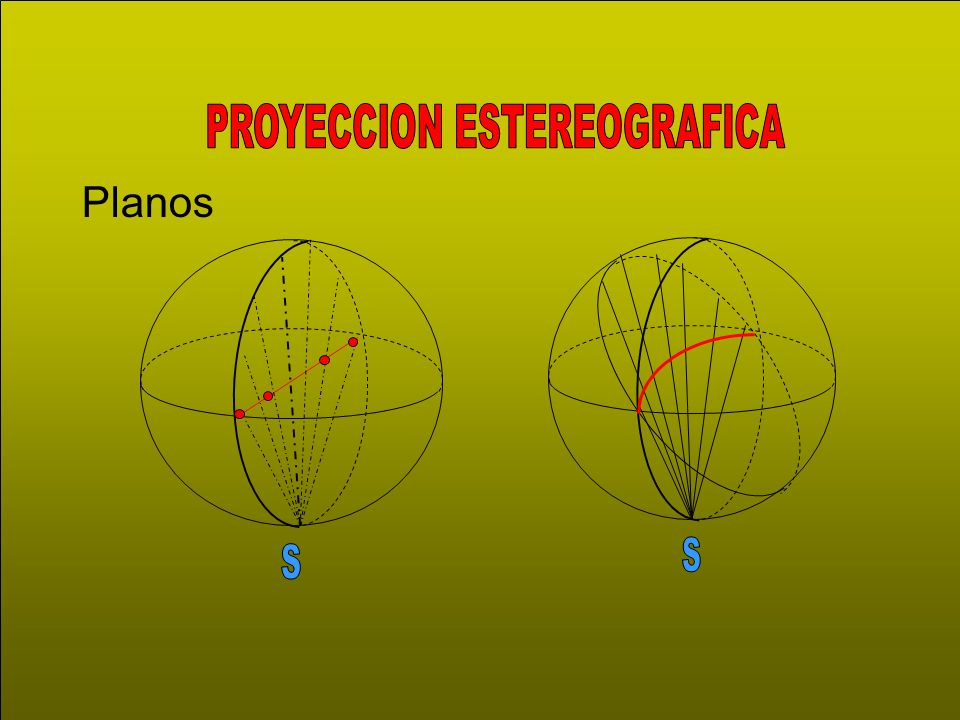 PROYECCION ESTEREOGRAFICA

Planos

S

S